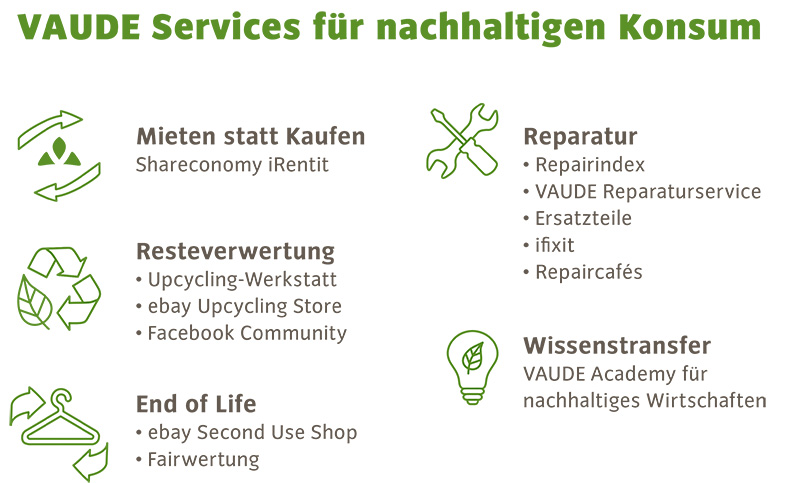 VAUDE Services für nachhaltigen Konsum

Mieten statt Kaufen
Shareconomy iRentit

Resteverwertung
• Upcycling-Werkstatt
• ebay Upcycling Store
• Facebook Community

End of Life
• ebay Second Use Shop
• Fairwertung

Reparatur
• Repairindex
• VAUDE Reparaturservice
• Ersatzteile
• ifixit
• Repaircafés

Wissenstransfer
VAUDE Academy für nachhaltiges Wirtschaften